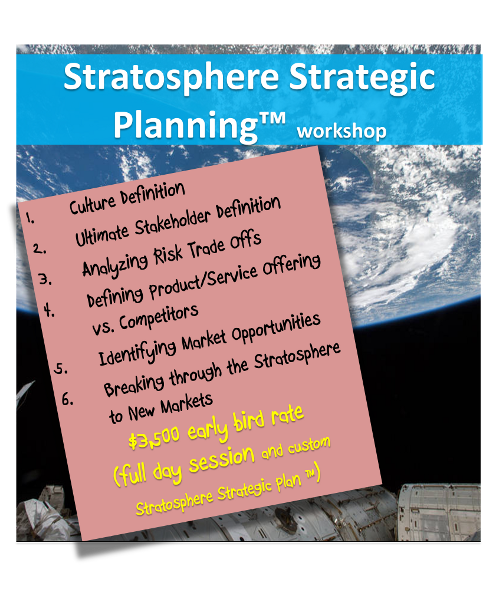 Stratosphere Strategic Planning™ workshop

1. Culture Definition
2. Ultimate Stakeholder Definition
3. Analyzing Risk Trade Offs
4. Defining Product/Service Offering vs. Competitors
5. Identifying Market Opportunities
6. Breaking through the Stratosphere to New Markets

$3,500 early bird rate
(full day session and custom
Stratosphere Strategic Plan ™)